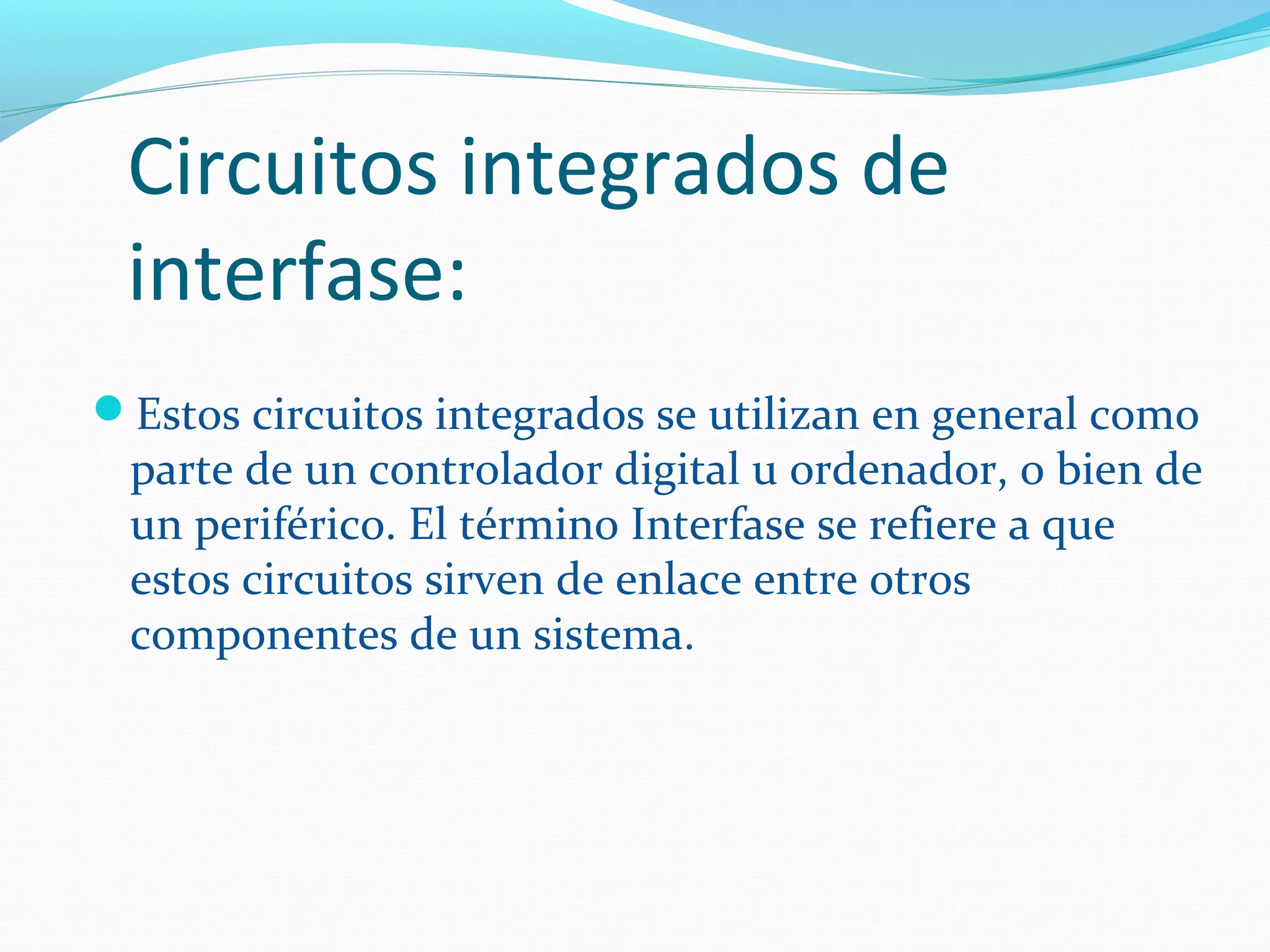 Circuitos integrados de interfase:

Estos circuitos integrados se utilizan en general como parte de un controlador digital u ordenador, o bien de un periférico. El término Interfase se refiere a que estos circuitos sirven de enlace entre otros componentes de un sistema.